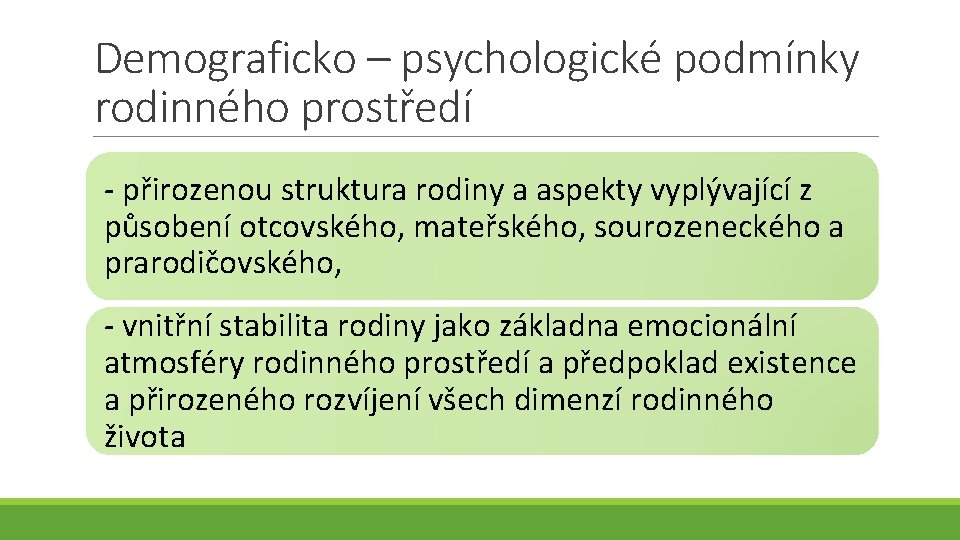 Demograficko – psychologické podmínky rodinného prostředí

- přirozenou struktura rodiny a aspekty vyplývající z působení otcovského, mateřského, sourozeneckého a prarodičovského,

- vnitřní stabilita rodiny jako základna emocionální atmosféry rodinného prostředí a předpoklad existence a přirozeného rozvíjení všech dimenzí rodinného života